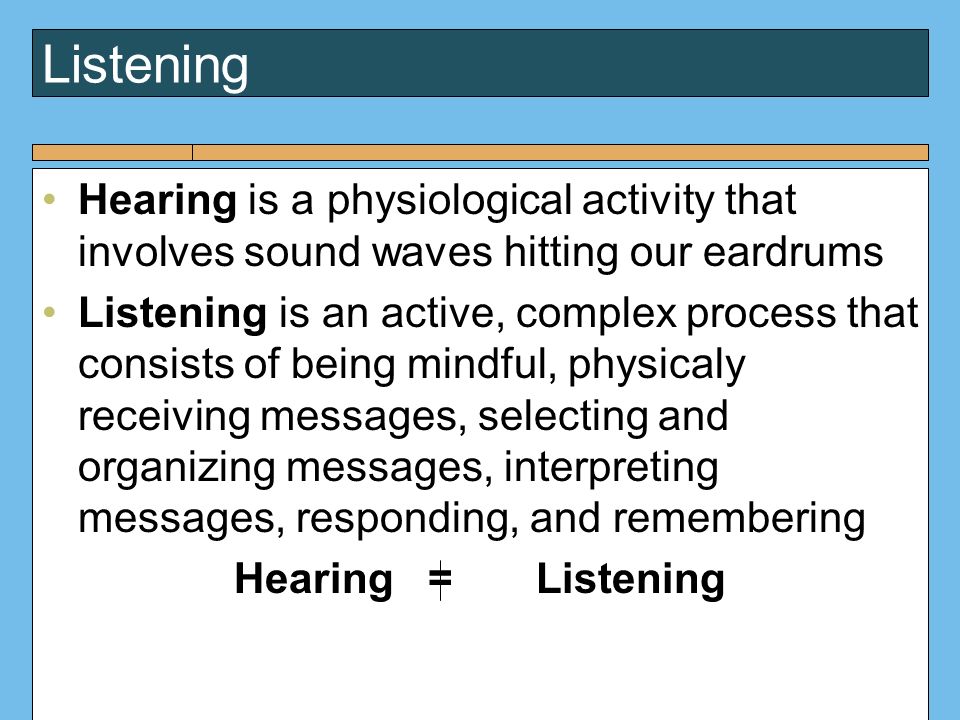 Listening

• **Hearing** is a physiological activity that involves sound waves hitting our eardrums
• **Listening** is an active, complex process that consists of being mindful, physicaly receiving messages, selecting and organizing messages, interpreting messages, responding, and remembering

**Hearing $\neq$ Listening**